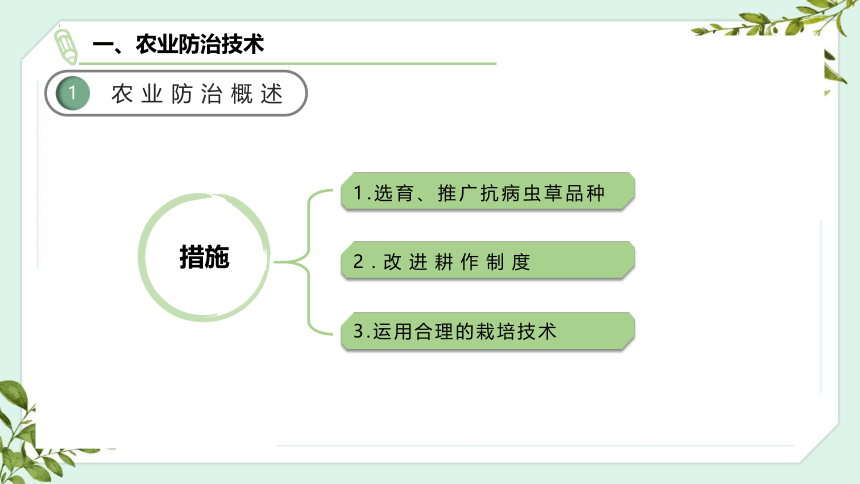 一、农业防治技术

1 农业防治概述

措施

1.选育、推广抗病虫草品种

2.改进耕作制度

3.运用合理的栽培技术